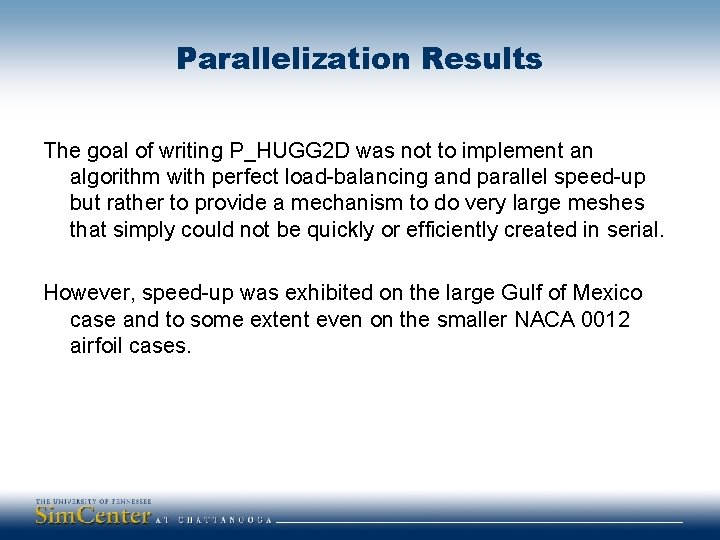 Parallelization Results

The goal of writing P_HUGG2D was not to implement an algorithm with perfect load-balancing and parallel speed-up but rather to provide a mechanism to do very large meshes that simply could not be quickly or efficiently created in serial.

However, speed-up was exhibited on the large Gulf of Mexico case and to some extent even on the smaller NACA 0012 airfoil cases.

THE UNIVERSITY OF TENNESSEE
SimCenter AT CHATTANOOGA